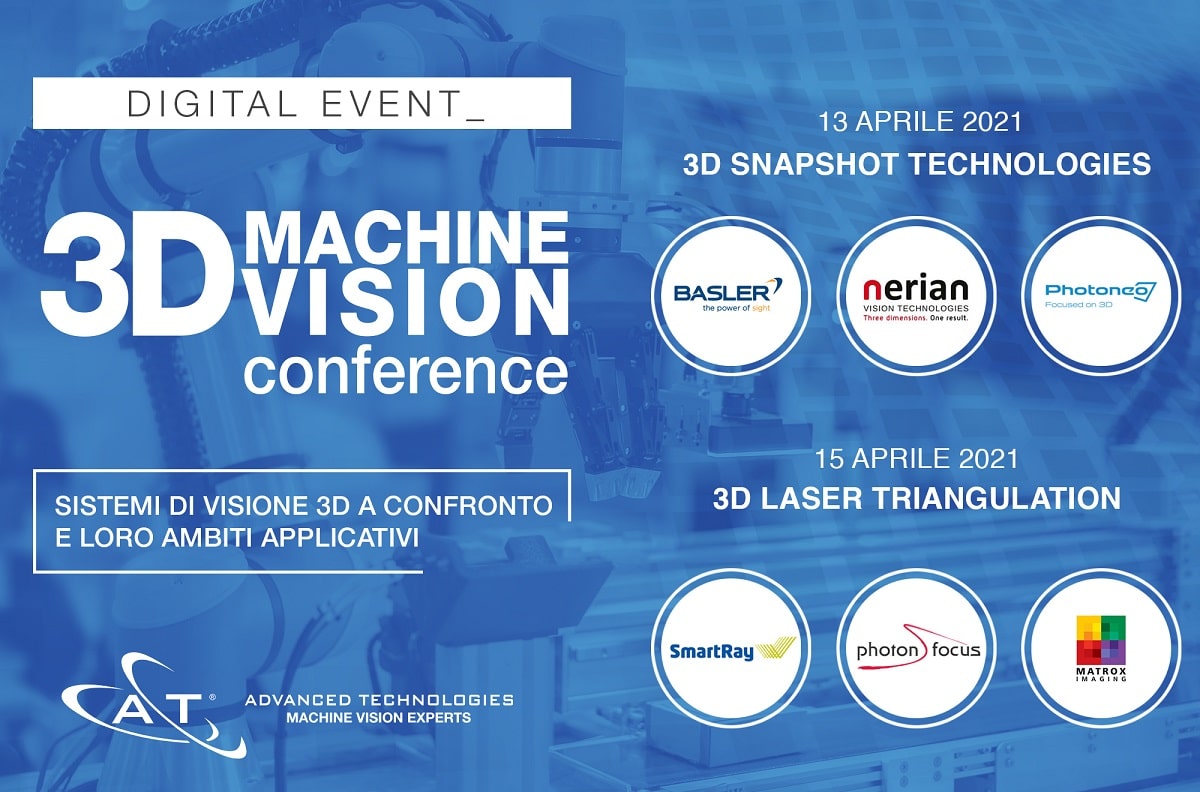 DIGITAL EVENT_

3D MACHINE VISION conference

SISTEMI DI VISIONE 3D A CONFRONTO E LORO AMBITI APPLICATIVI

AT®
ADVANCED TECHNOLOGIES
MACHINE VISION EXPERTS

13 APRILE 2021
3D SNAPSHOT TECHNOLOGIES

BASLER
the power of sight

nerian
VISION TECHNOLOGIES
Three dimensions. One result.

Photoneo
Focused on 3D

15 APRILE 2021
3D LASER TRIANGULATION

SmartRay

photon focus

MATROX
IMAGING